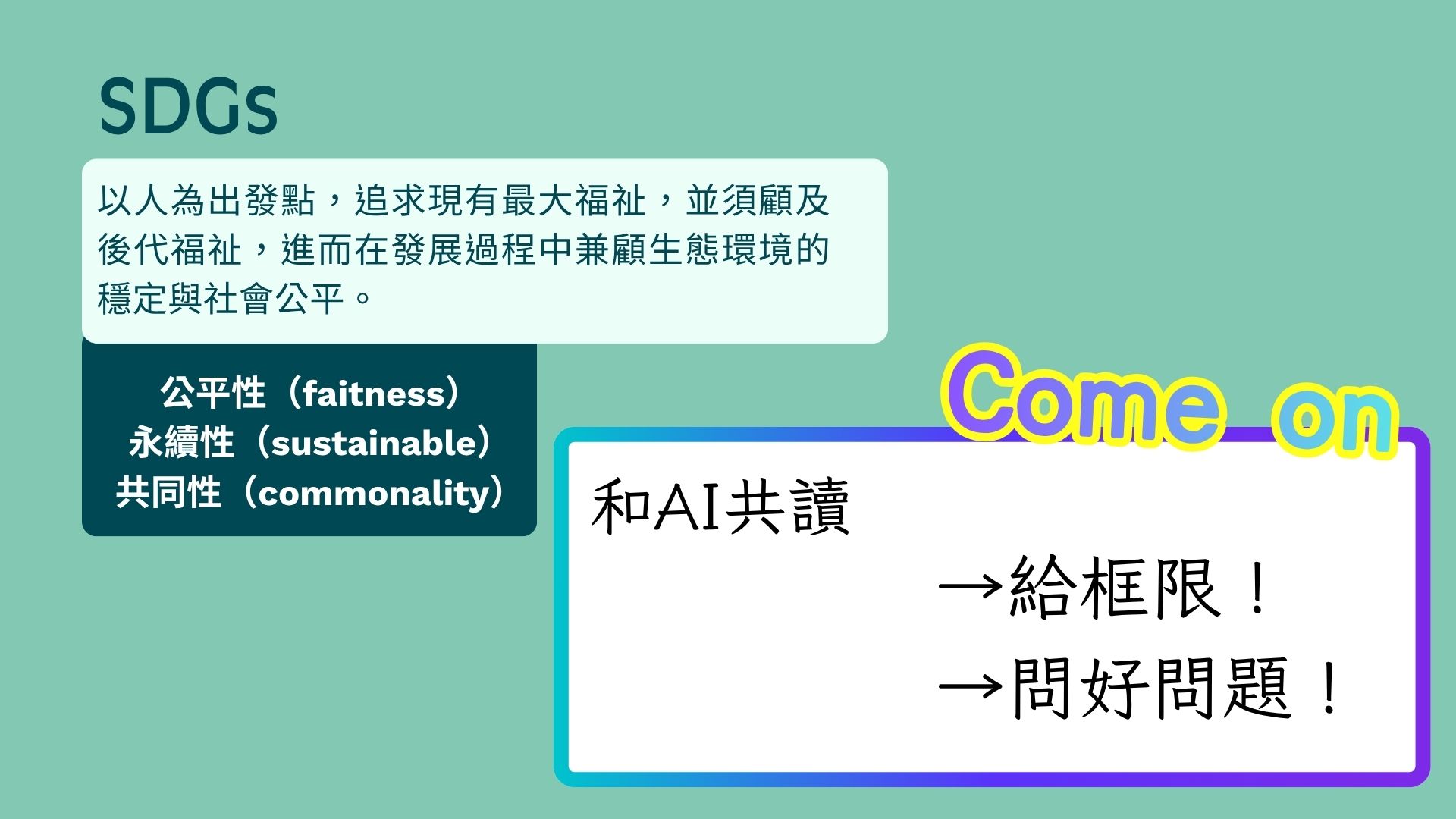 SDGs

以人為出發點，追求現有最大福祉，並須顧及後代福祉，進而在發展過程中兼顧生態環境的穩定與社會公平。

公平性（faitness）
永續性（sustainable）
共同性（commonality）

Come on

和AI共讀

→給框限！

→問好問題！